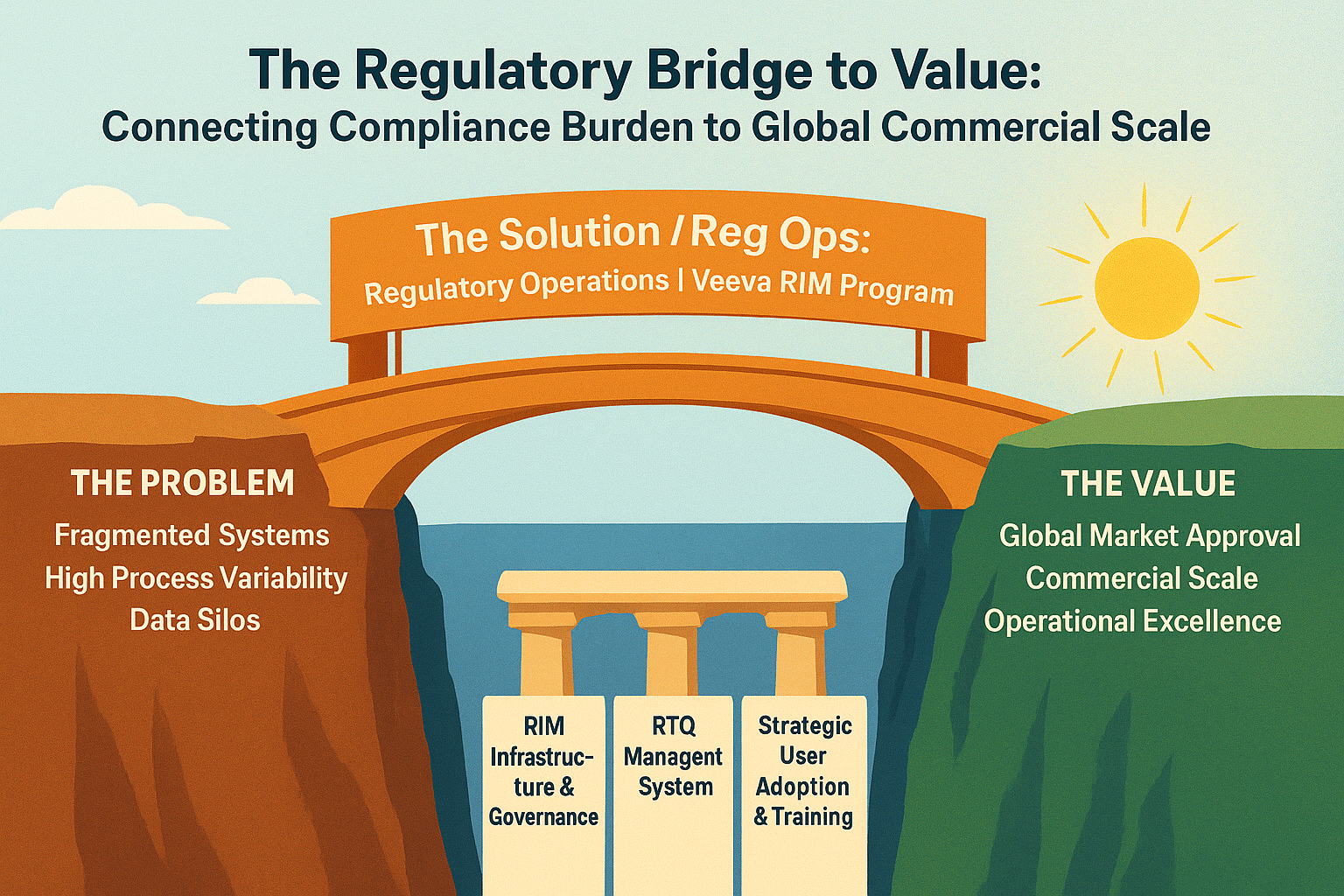 The Regulatory Bridge to Value:
Connecting Compliance Burden to Global Commercial Scale

The Solution / Reg Ops:
Regulatory Operations | Veeva RIM Program

THE PROBLEM
Fragmented Systems
High Process Variability
Data Silos

THE VALUE
Global Market Approval
Commercial Scale
Operational Excellence

RIM Infrastructure & Governance

RTQ Managent System

Strategic User Adoption & Training